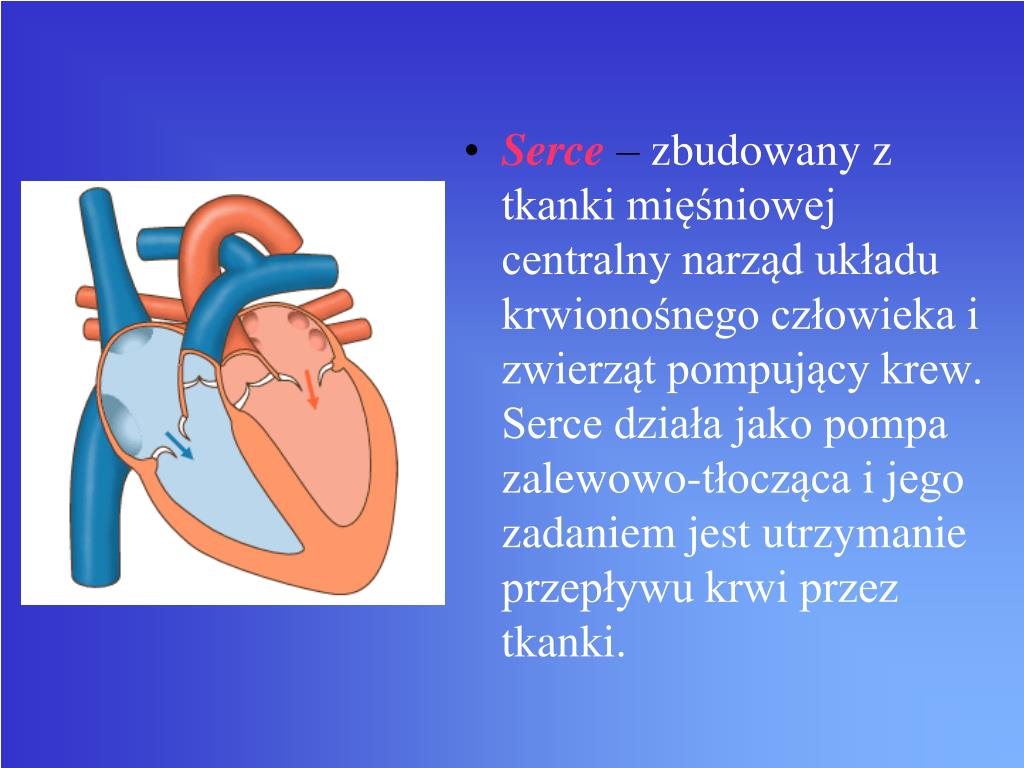 • Serce – zbudowany z tkanki mięśniowej centralny narząd układu krwionośnego człowieka i zwierząt pompujący krew. Serce działa jako pompa zalewowo-tłocząca i jego zadaniem jest utrzymanie przepływu krwi przez tkanki.